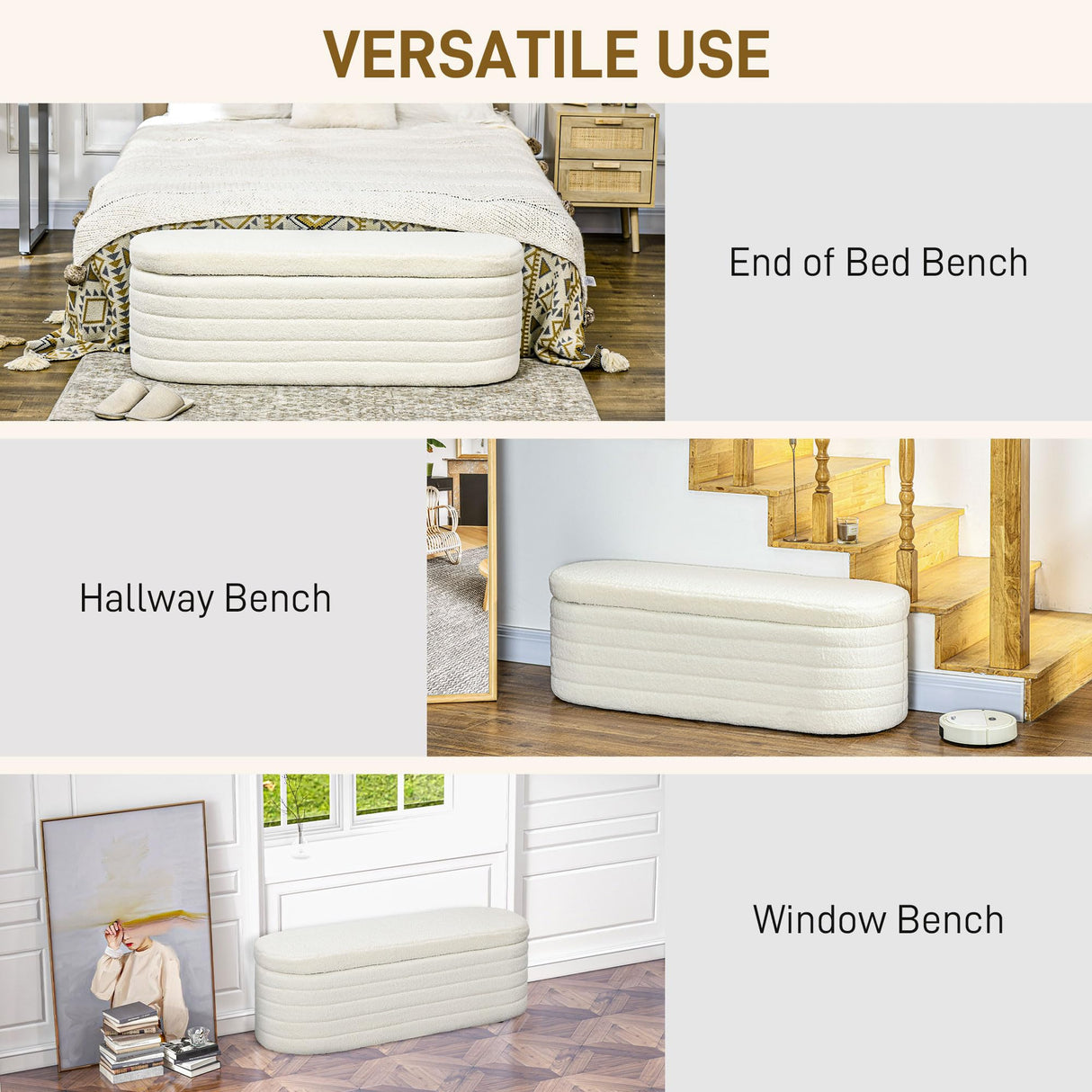 VERSATILE USE

End of Bed Bench

Hallway Bench

Window Bench